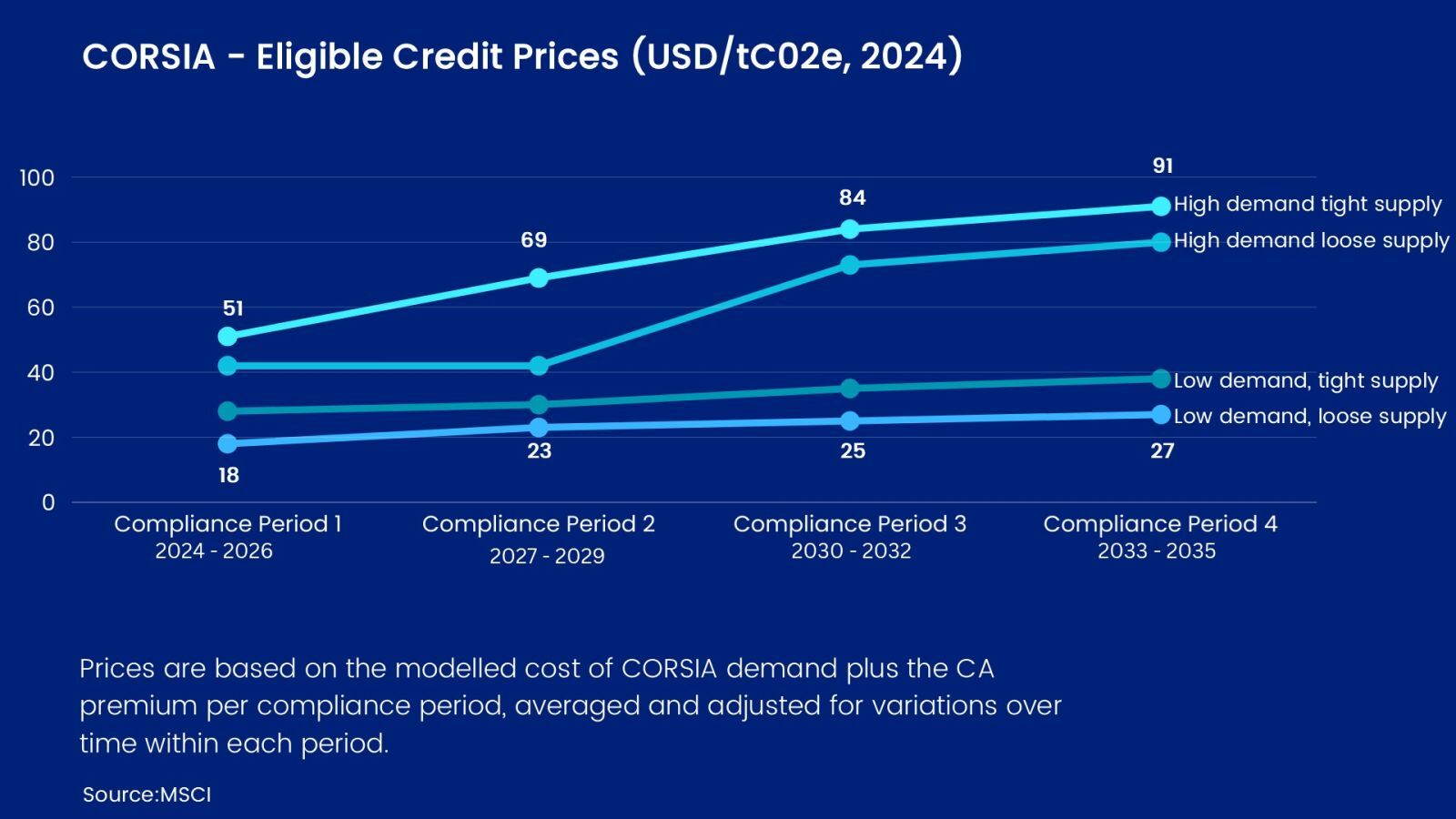 CORSIA - Eligible Credit Prices (USD/tC02e, 2024)

100
80
60
40
20
0

51
69
84
91
18
23
25
27

High demand tight supply
High demand loose supply
Low demand, tight supply
Low demand, loose supply

Compliance Period 1
2024 - 2026
Compliance Period 2
2027 - 2029
Compliance Period 3
2030 - 2032
Compliance Period 4
2033 - 2035

Prices are based on the modelled cost of CORSIA demand plus the CA premium per compliance period, averaged and adjusted for variations over time within each period.

Source:MSCI